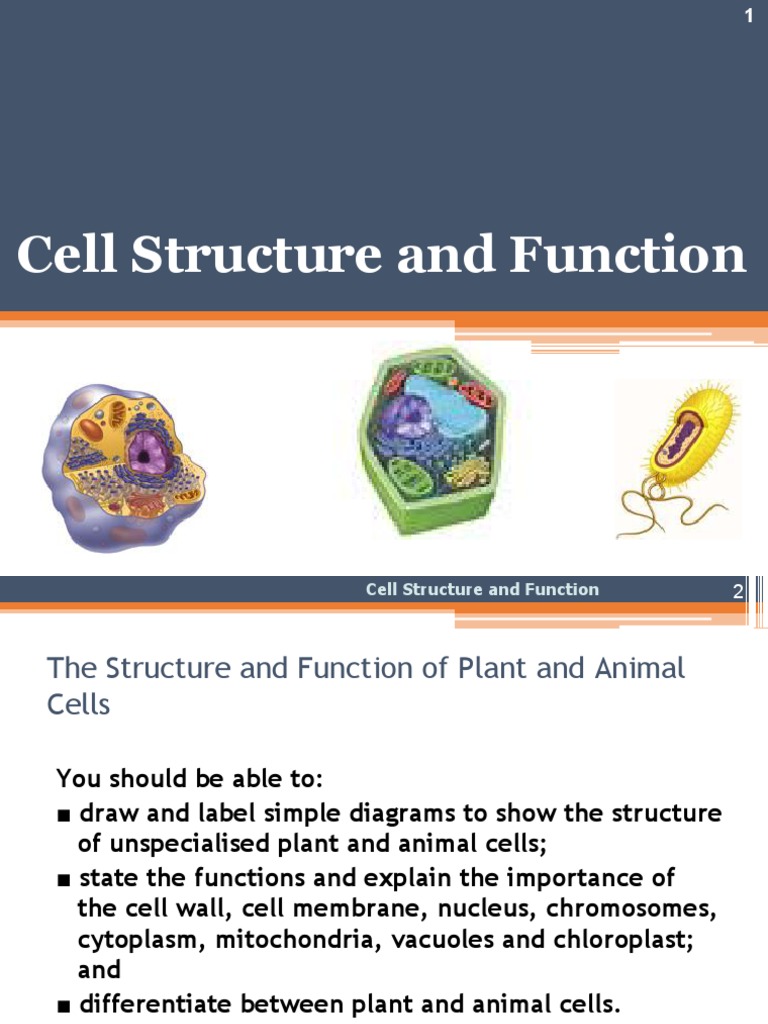 1

Cell Structure and Function

Cell Structure and Function

2

The Structure and Function of Plant and Animal Cells

You should be able to:
■ draw and label simple diagrams to show the structure of unspecialised plant and animal cells;
■ state the functions and explain the importance of the cell wall, cell membrane, nucleus, chromosomes, cytoplasm, mitochondria, vacuoles and chloroplast; and
■ differentiate between plant and animal cells.